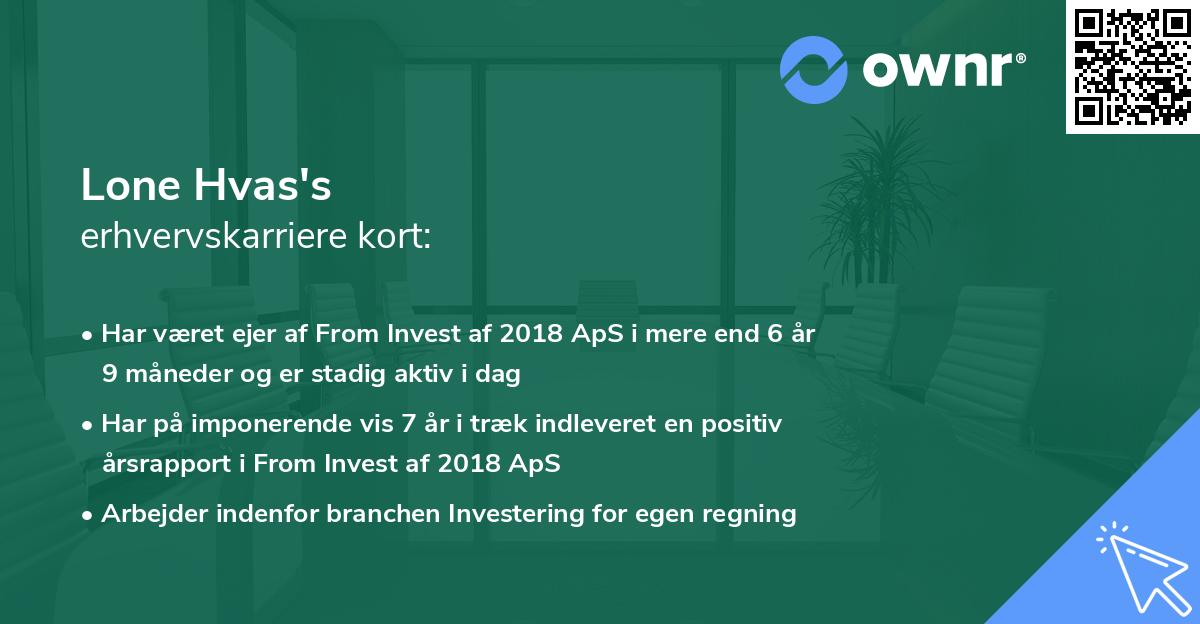 ownr®

Lone Hvas's
erhvervskarriere kort:

• Har været ejer af From Invest af 2018 ApS i mere end 6 år 9 måneder og er stadig aktiv i dag

• Har på imponerende vis 7 år i træk indleveret en positiv årsrapport i From Invest af 2018 ApS

• Arbejder indenfor branchen Investering for egen regning